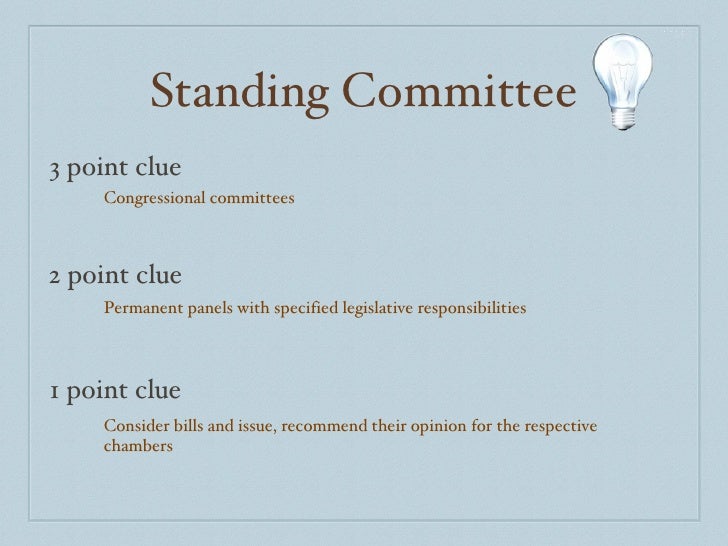 Standing Committee

3 point clue

Congressional committees

2 point clue

Permanent panels with specified legislative responsibilities

1 point clue

Consider bills and issue, recommend their opinion for the respective chambers